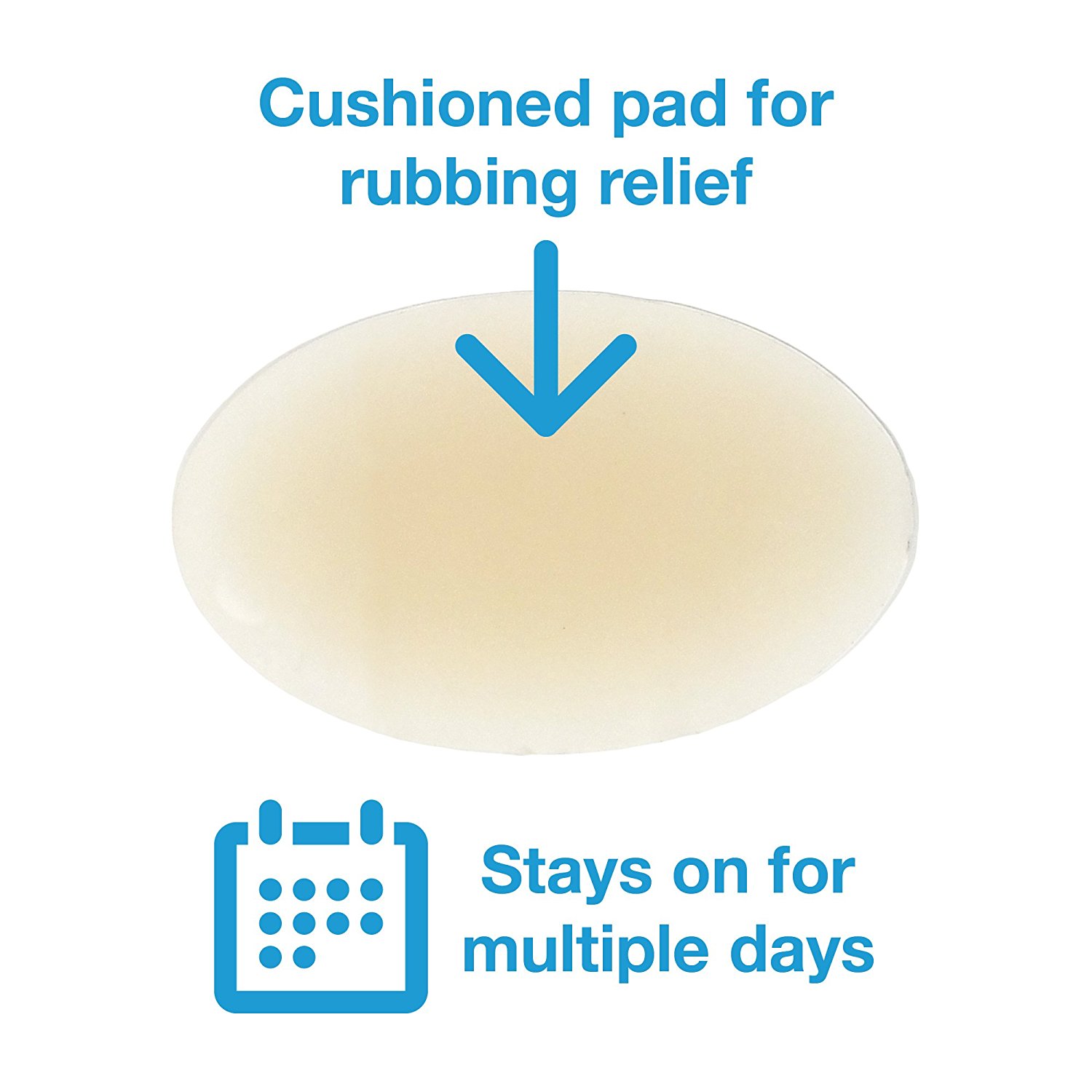 Cushioned pad for rubbing relief

Stays on for multiple days